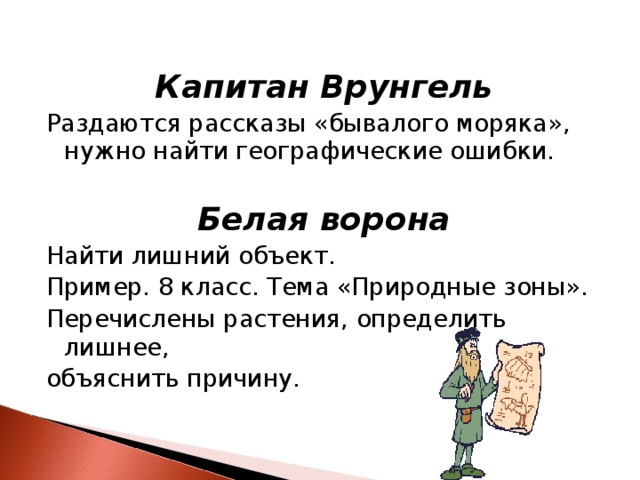 Капитан Врунгель

Раздаются рассказы «бывалого моряка», нужно найти географические ошибки.

Белая ворона

Найти лишний объект.

Пример. 8 класс. Тема «Природные зоны».

Перечислены растения, определить лишнее,

объяснить причину.